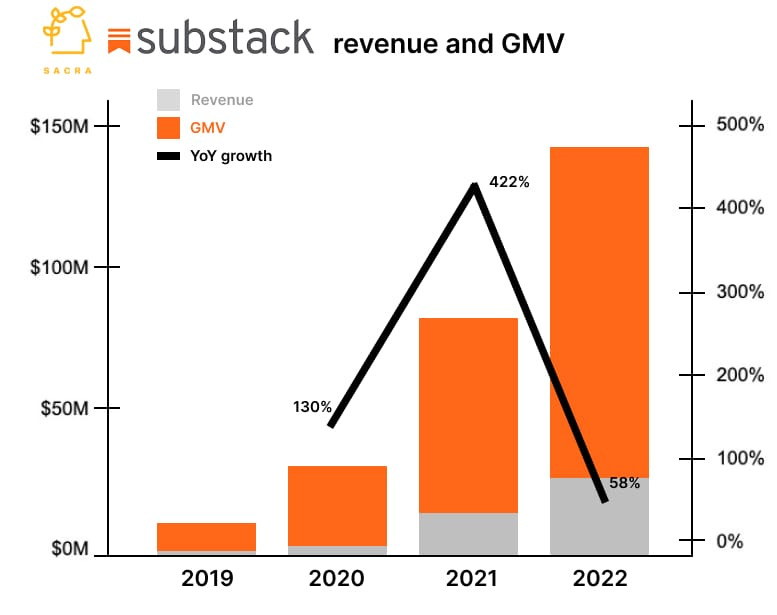 SACRA

substack revenue and GMV

Revenue
GMV
YoY growth

$150M
$100M
$50M
$0M

500%
400%
300%
200%
100%
0%

130%
422%
58%

2019
2020
2021
2022